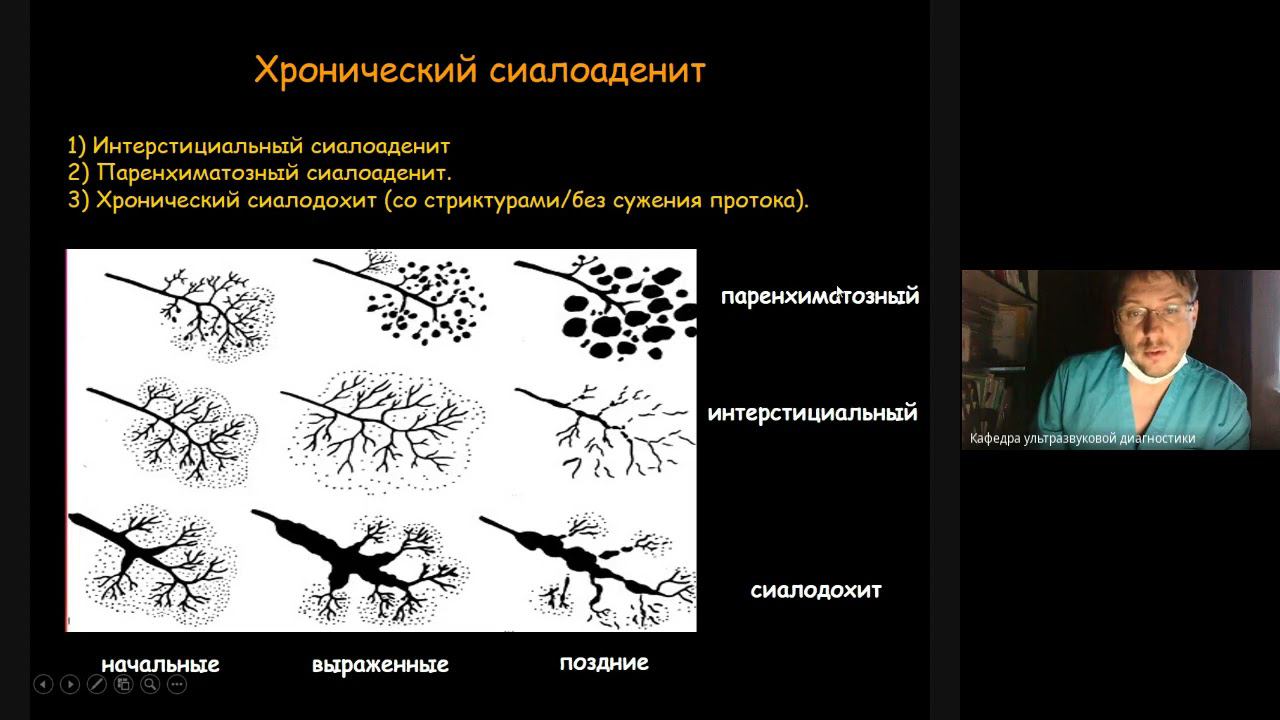 Хронический сиалоаденит

1) Интерстициальный сиалоаденит
2) Паренхиматозный сиалоаденит.
3) Хронический сиалодохит (со стриктурами/без сужения протока).

паренхиматозный

интерстициальный

сиалодохит

начальные

выраженные

поздние

Кафедра ультразвуковой диагностики